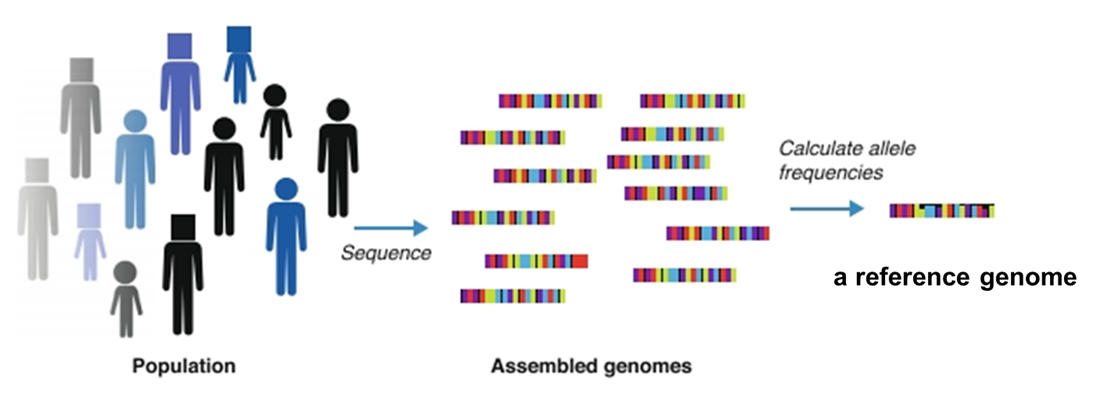 Sequence

Calculate allele frequencies

a reference genome

Population

Assembled genomes